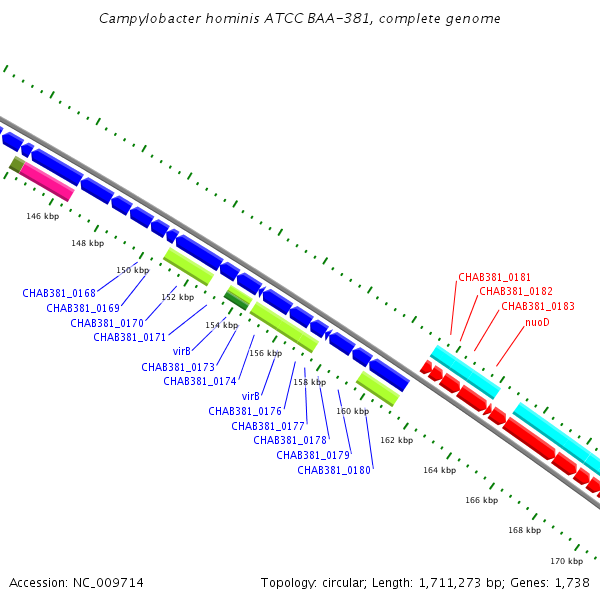 Campylobacter hominis ATCC BAA-381, complete genome

146 kbp
148 kbp
150 kbp
152 kbp
154 kbp
156 kbp
158 kbp
160 kbp
162 kbp
164 kbp
166 kbp
168 kbp
170 kbp

CHAB381_0168
CHAB381_0169
CHAB381_0170
CHAB381_0171
virB
CHAB381_0173
CHAB381_0174
virB
CHAB381_0176
CHAB381_0177
CHAB381_0178
CHAB381_0179
CHAB381_0180

CHAB381_0181
CHAB381_0182
CHAB381_0183
nuoD

Accession: NC_009714
Topology: circular; Length: 1,711,273 bp; Genes: 1,738